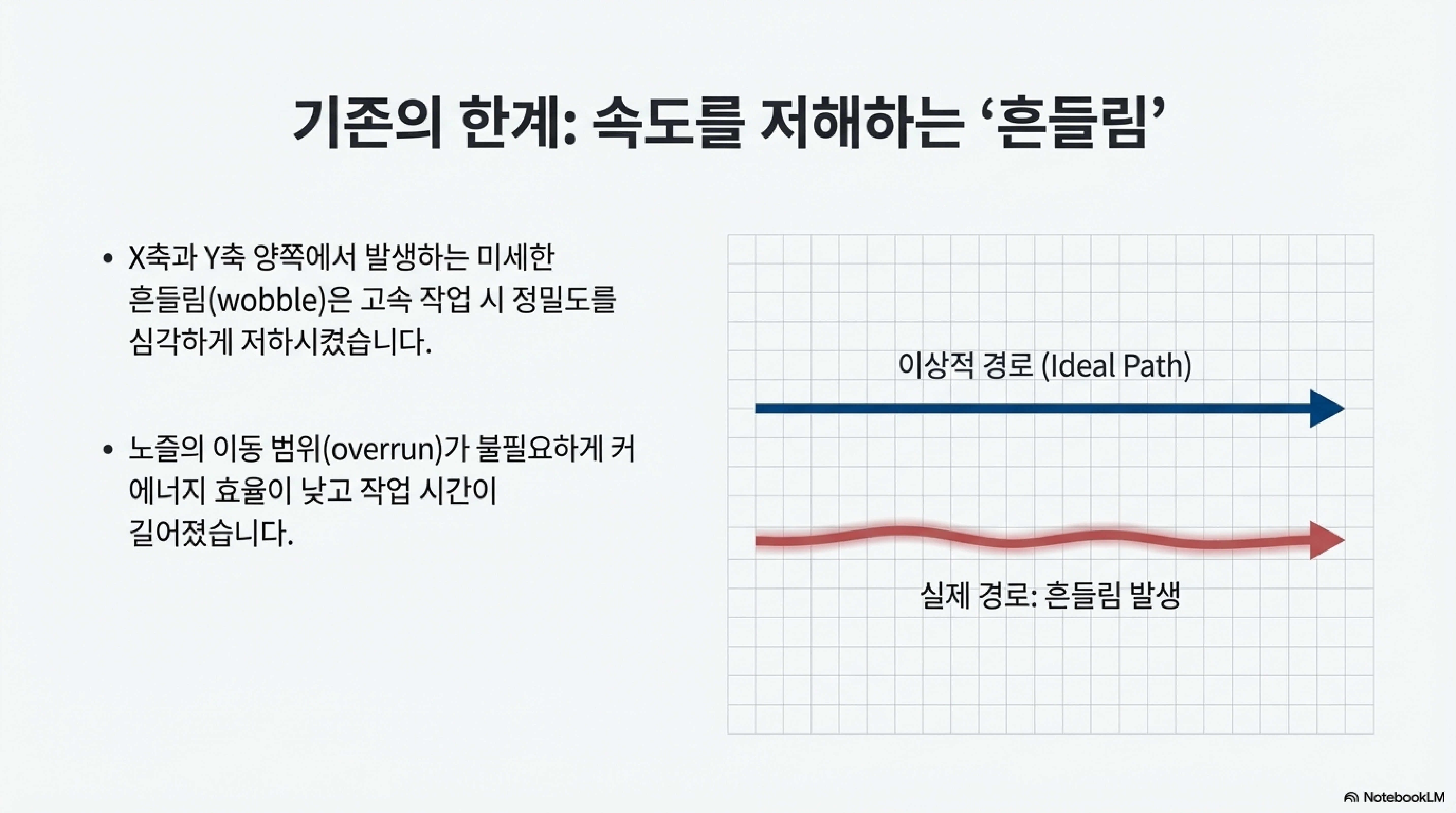 기존의 한계: 속도를 저해하는 ‘흔들림’

• X축과 Y축 양쪽에서 발생하는 미세한 흔들림(wobble)은 고속 작업 시 정밀도를 심각하게 저하시켰습니다.

• 노즐의 이동 범위(overrun)가 불필요하게 커 에너지 효율이 낮고 작업 시간이 길어졌습니다.

이상적 경로 (Ideal Path)

실제 경로: 흔들림 발생

NotebookLM